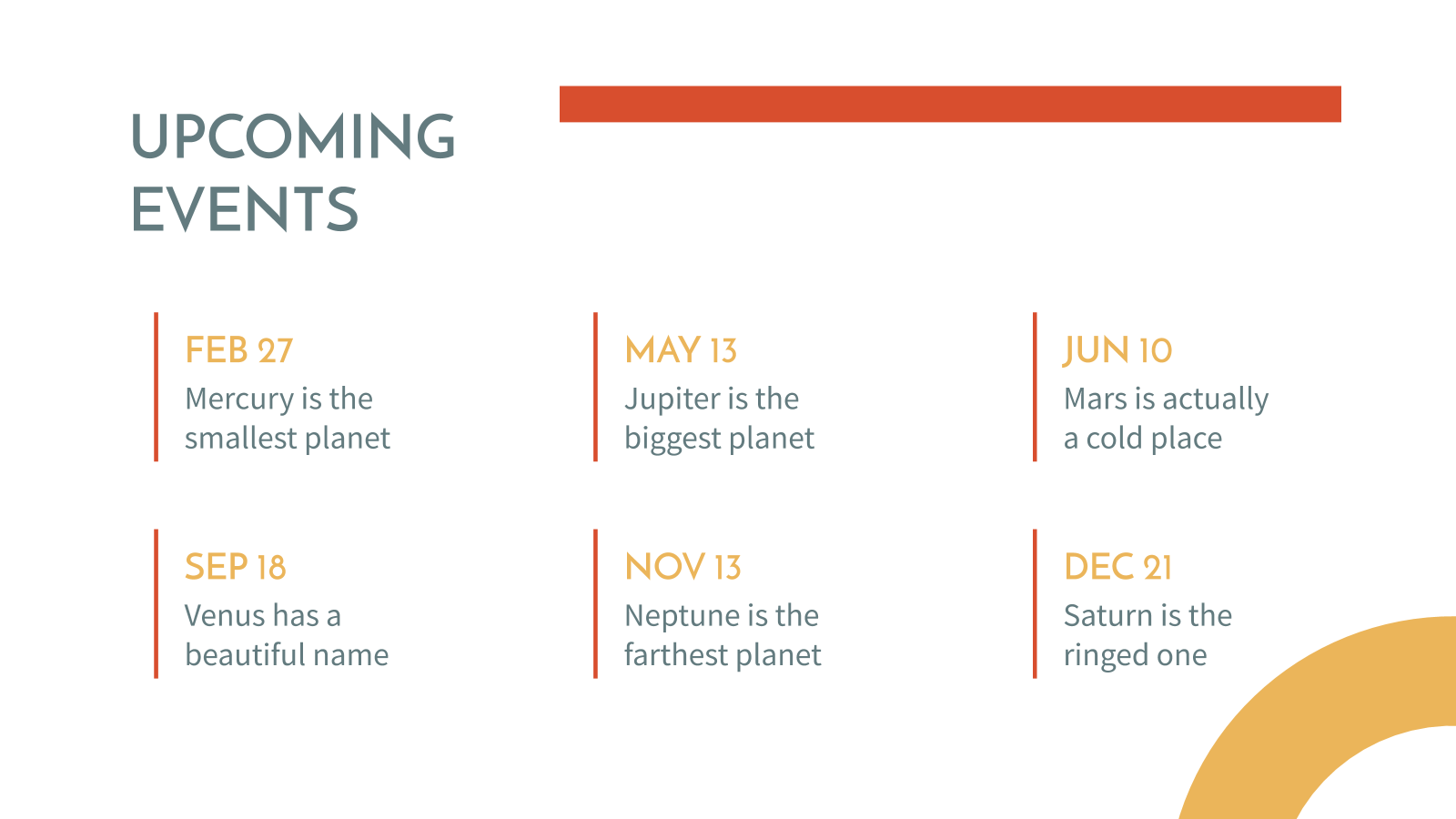 UPCOMING EVENTS

FEB 27
Mercury is the smallest planet

MAY 13
Jupiter is the biggest planet

JUN 10
Mars is actually a cold place

SEP 18
Venus has a beautiful name

NOV 13
Neptune is the farthest planet

DEC 21
Saturn is the ringed one